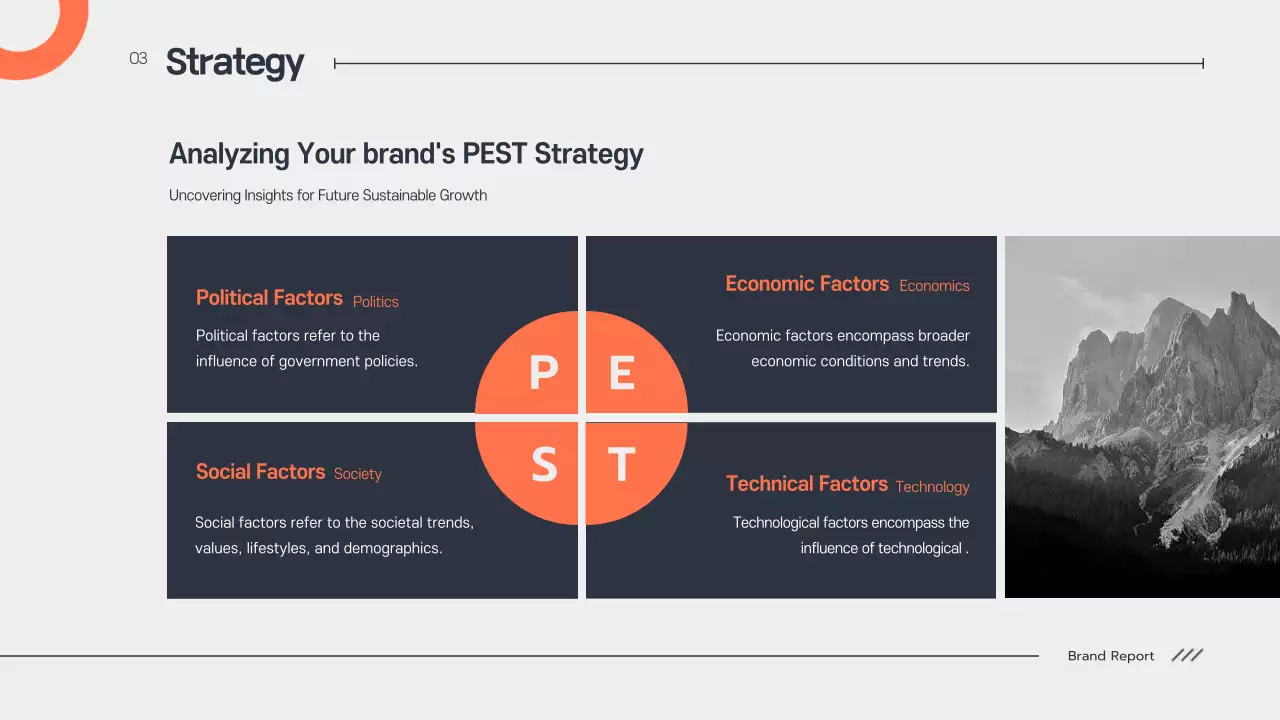 03 Strategy

Analyzing Your brand's PEST Strategy

Uncovering Insights for Future Sustainable Growth

Political Factors Politics

Political factors refer to the influence of government policies.

Economic Factors Economics

Economic factors encompass broader economic conditions and trends.

P E

S T

Social Factors Society

Social factors refer to the societal trends, values, lifestyles, and demographics.

Technical Factors Technology

Technological factors encompass the influence of technological .

Brand Report ///